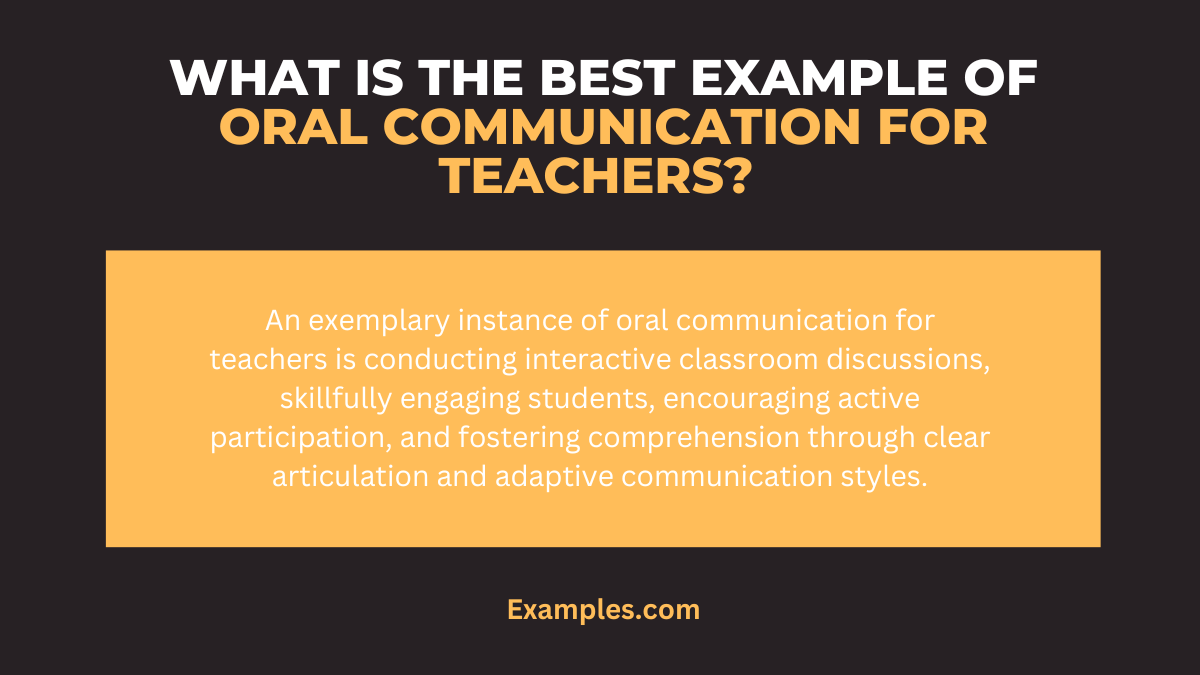 WHAT IS THE BEST EXAMPLE OF ORAL COMMUNICATION FOR TEACHERS?

An exemplary instance of oral communication for teachers is conducting interactive classroom discussions, skillfully engaging students, encouraging active participation, and fostering comprehension through clear articulation and adaptive communication styles.

Examples.com